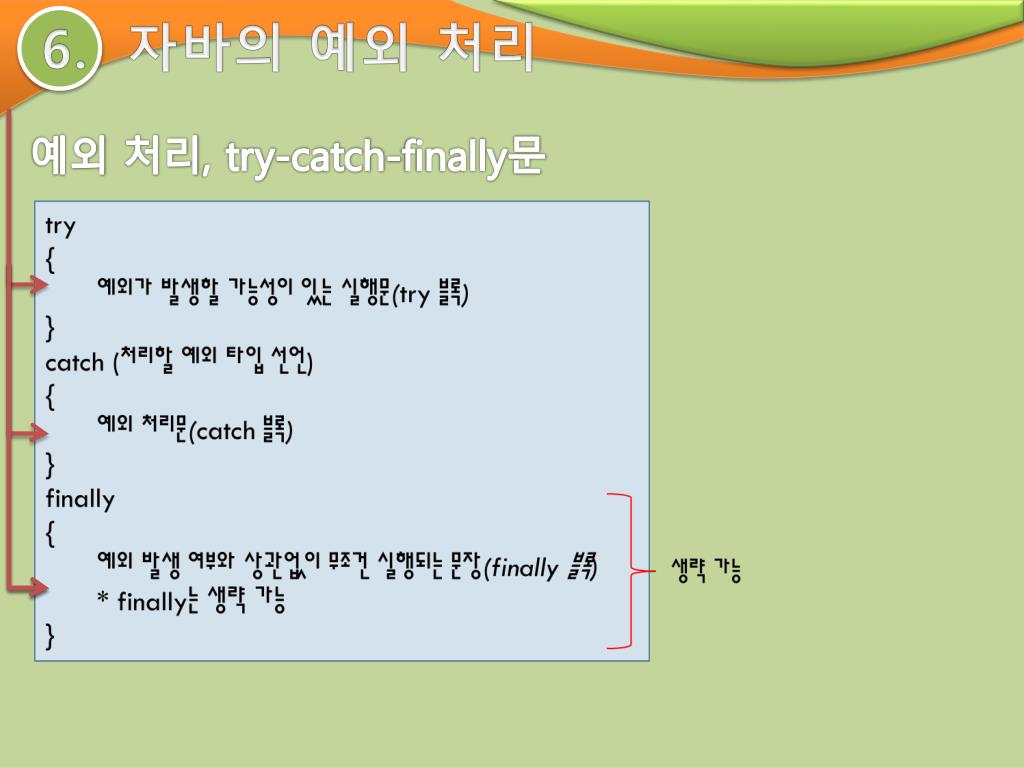 6. 자바의 예외 처리

예외 처리, try-catch-finally문

try
{
예외가 발생할 가능성이 있는 실행문(try 블록)
}
catch (처리할 예외 타입 선언)
{
예외 처리문(catch 블록)
}
finally
{
예외 발생 여부와 상관없이 무조건 실행되는 문장(finally 블록)
* finally는 생략 가능
}

생략 가능